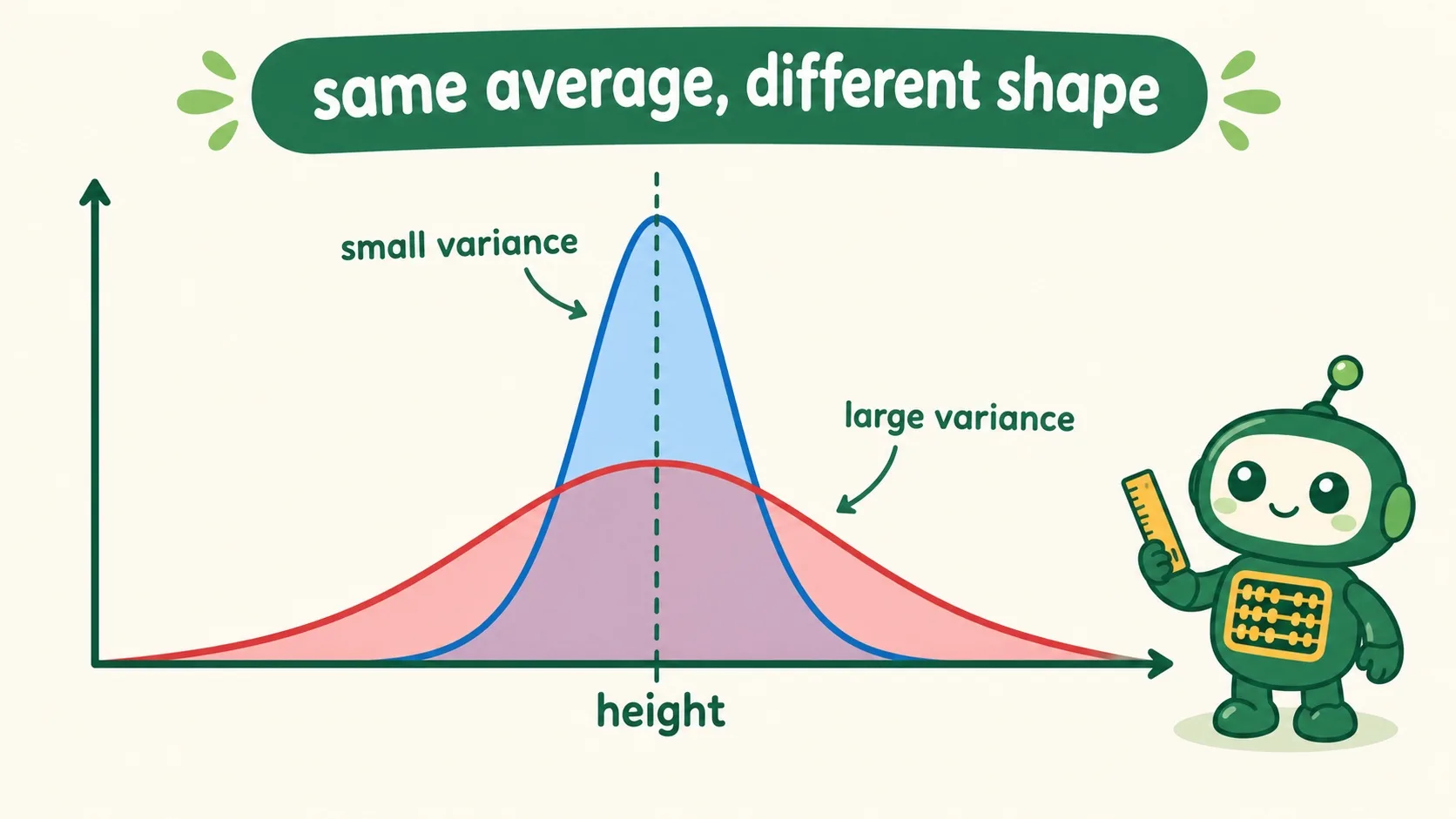 same average, different shape

small variance

large variance

height